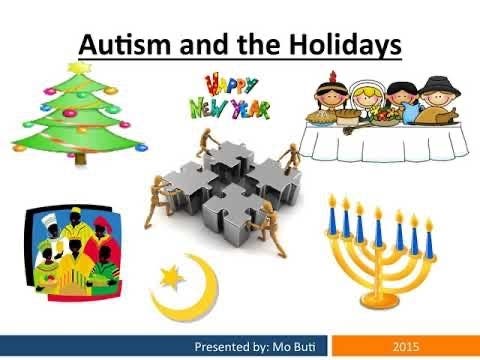 Autism and the Holidays

HAPPY NEW YEAR

Presented by: Mo Buti

2015